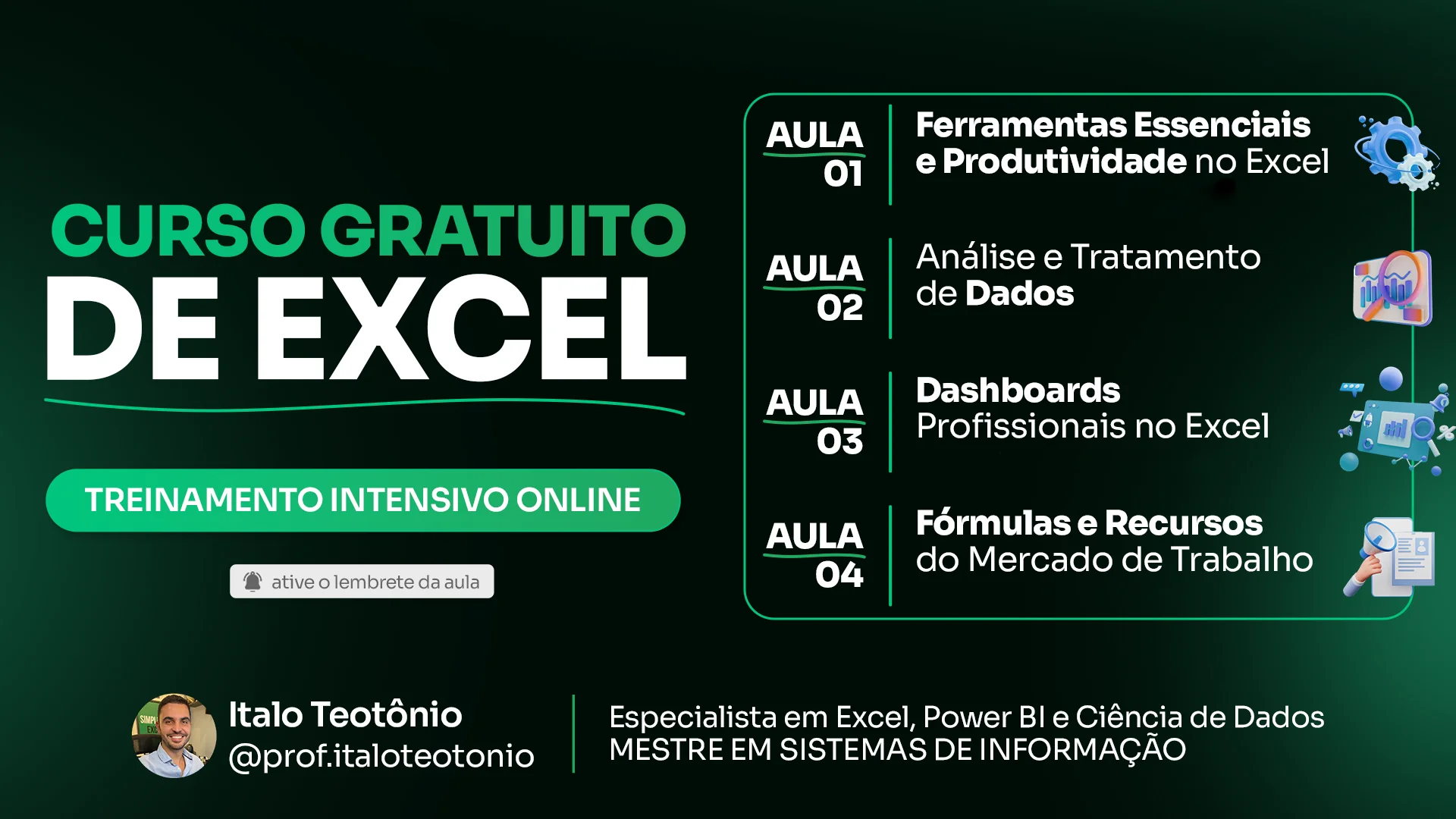 CURSO GRATUITO
DE EXCEL

TREINAMENTO INTENSIVO ONLINE

ative o lembrete da aula

AULA 01
Ferramentas Essenciais e Produtividade no Excel

AULA 02
Análise e Tratamento de Dados

AULA 03
Dashboards Profissionais no Excel

AULA 04
Fórmulas e Recursos do Mercado de Trabalho

Italo Teotônio
@prof.italoteotonio

Especialista em Excel, Power BI e Ciência de Dados
MESTRE EM SISTEMAS DE INFORMAÇÃO